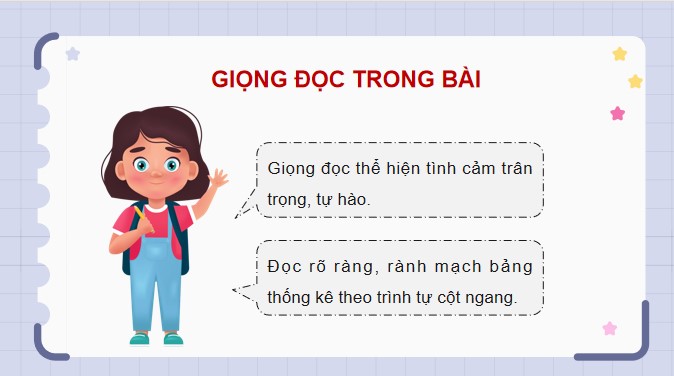 GIỌNG ĐỌC TRONG BÀI

Giọng đọc thể hiện tình cảm trân trọng, tự hào.

Đọc rõ ràng, rành mạch bảng thống kê theo trình tự cột ngang.